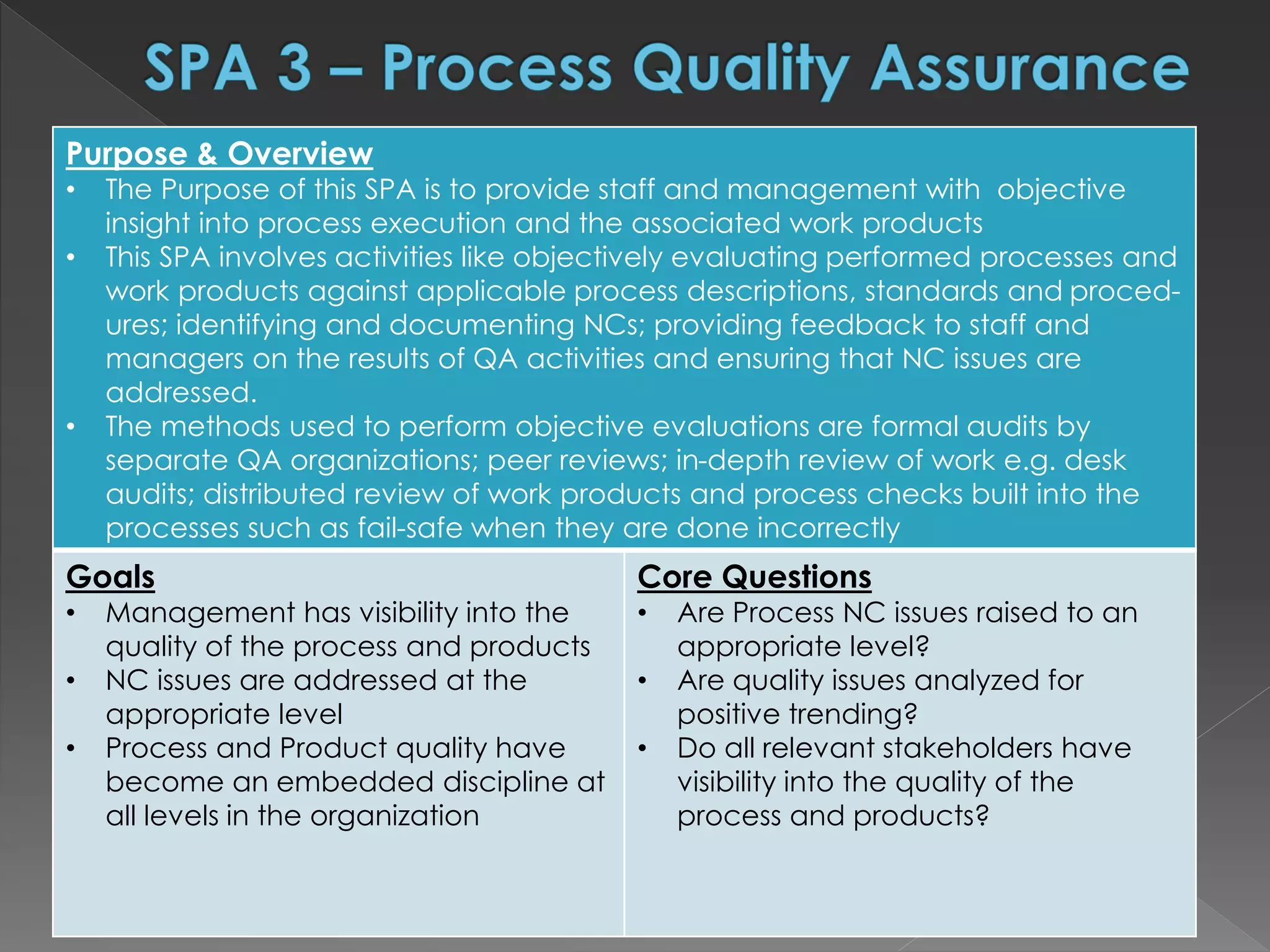 SPA 3 – Process Quality Assurance

Purpose & Overview
• The Purpose of this SPA is to provide staff and management with objective insight into process execution and the associated work products
• This SPA involves activities like objectively evaluating performed processes and work products against applicable process descriptions, standards and procedures; identifying and documenting NCs; providing feedback to staff and managers on the results of QA activities and ensuring that NC issues are addressed.
• The methods used to perform objective evaluations are formal audits by separate QA organizations; peer reviews; in-depth review of work e.g. desk audits; distributed review of work products and process checks built into the processes such as fail-safe when they are done incorrectly

Goals
• Management has visibility into the quality of the process and products
• NC issues are addressed at the appropriate level
• Process and Product quality have become an embedded discipline at all levels in the organization

Core Questions
• Are Process NC issues raised to an appropriate level?
• Are quality issues analyzed for positive trending?
• Do all relevant stakeholders have visibility into the quality of the process and products?